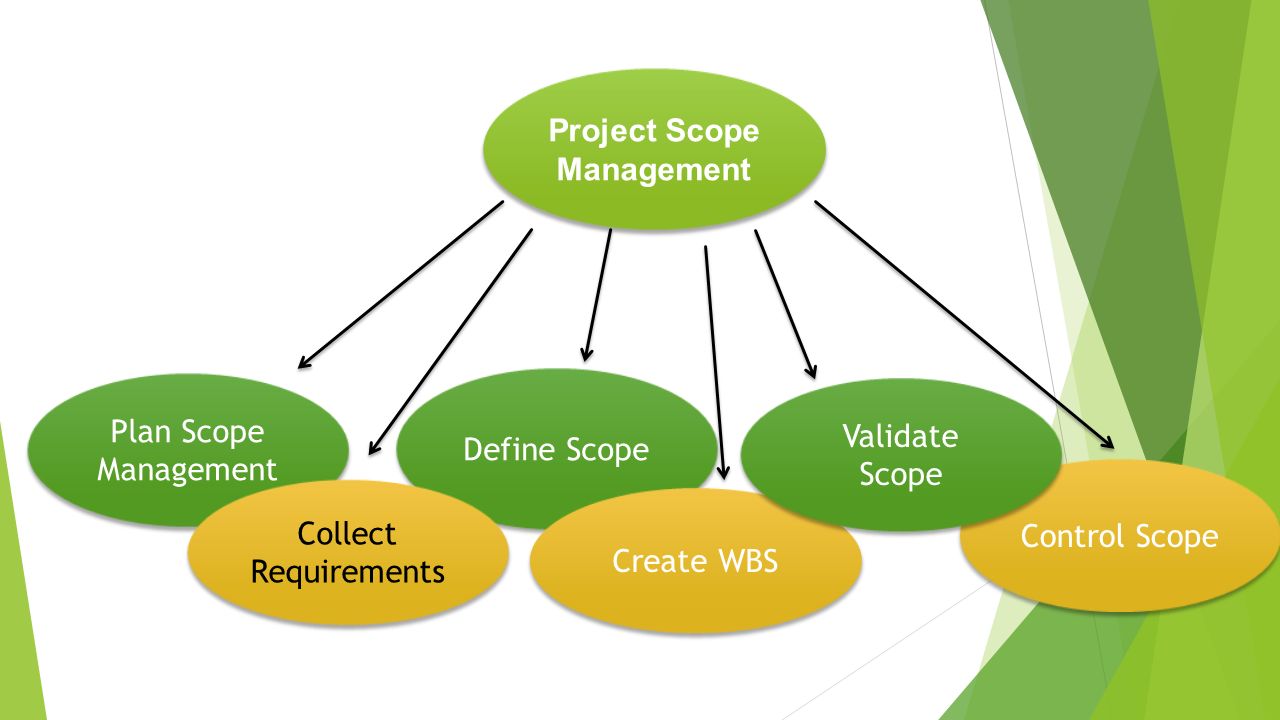 Project Scope Management

Plan Scope Management

Collect Requirements

Define Scope

Create WBS

Validate Scope

Control Scope